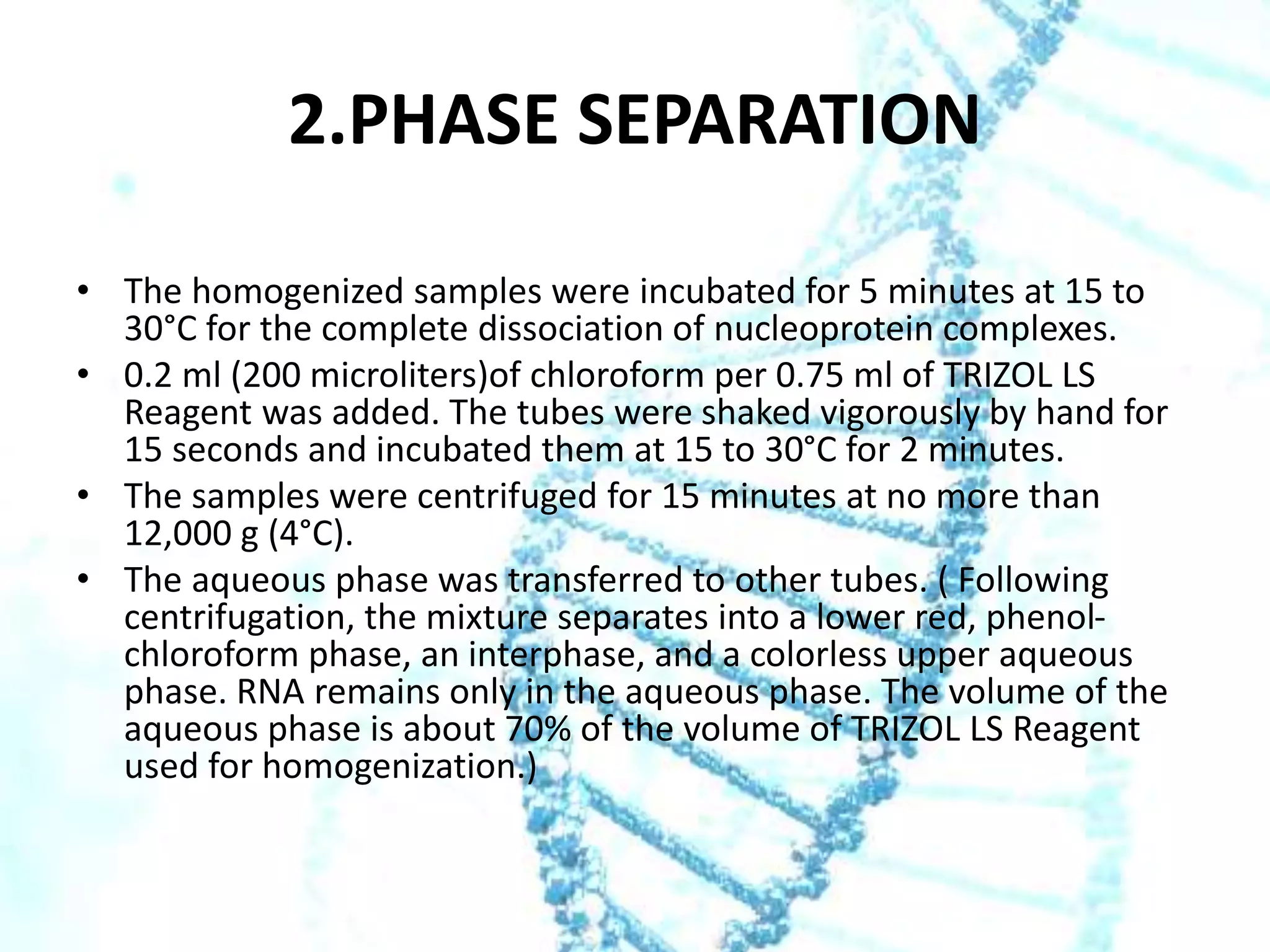 2.PHASE SEPARATION

• The homogenized samples were incubated for 5 minutes at 15 to 30°C for the complete dissociation of nucleoprotein complexes.
• 0.2 ml (200 microliters)of chloroform per 0.75 ml of TRIZOL LS Reagent was added. The tubes were shaked vigorously by hand for 15 seconds and incubated them at 15 to 30°C for 2 minutes.
• The samples were centrifuged for 15 minutes at no more than 12,000 g (4°C).
• The aqueous phase was transferred to other tubes. ( Following centrifugation, the mixture separates into a lower red, phenol-chloroform phase, an interphase, and a colorless upper aqueous phase. RNA remains only in the aqueous phase. The volume of the aqueous phase is about 70% of the volume of TRIZOL LS Reagent used for homogenization.)